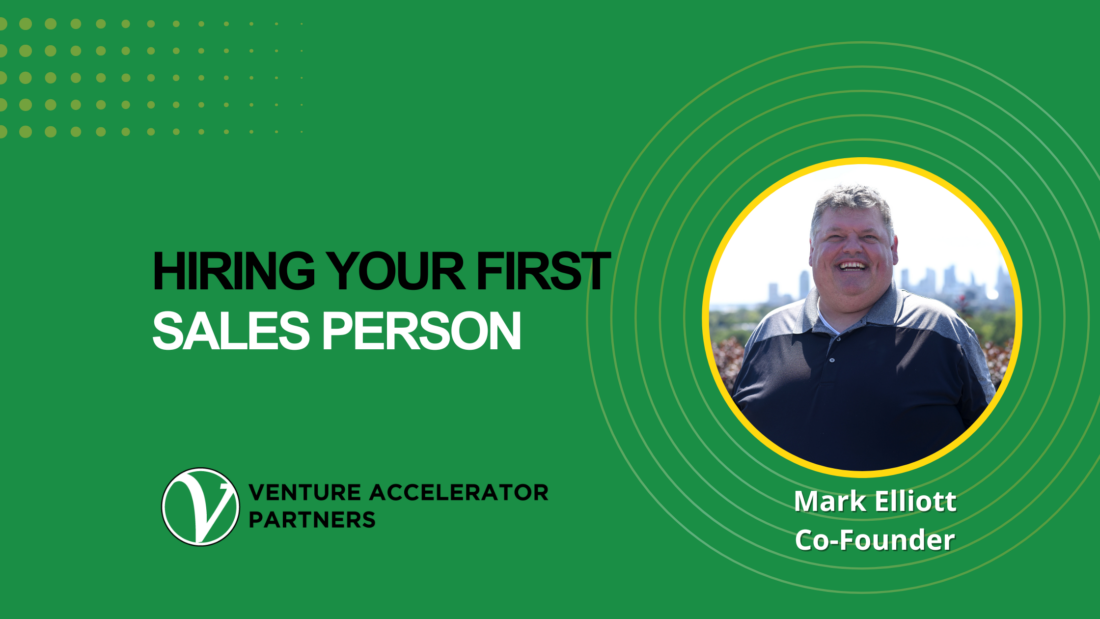 HIRING YOUR FIRST
SALES PERSON

V VENTURE ACCELERATOR PARTNERS

Mark Elliott
Co-Founder